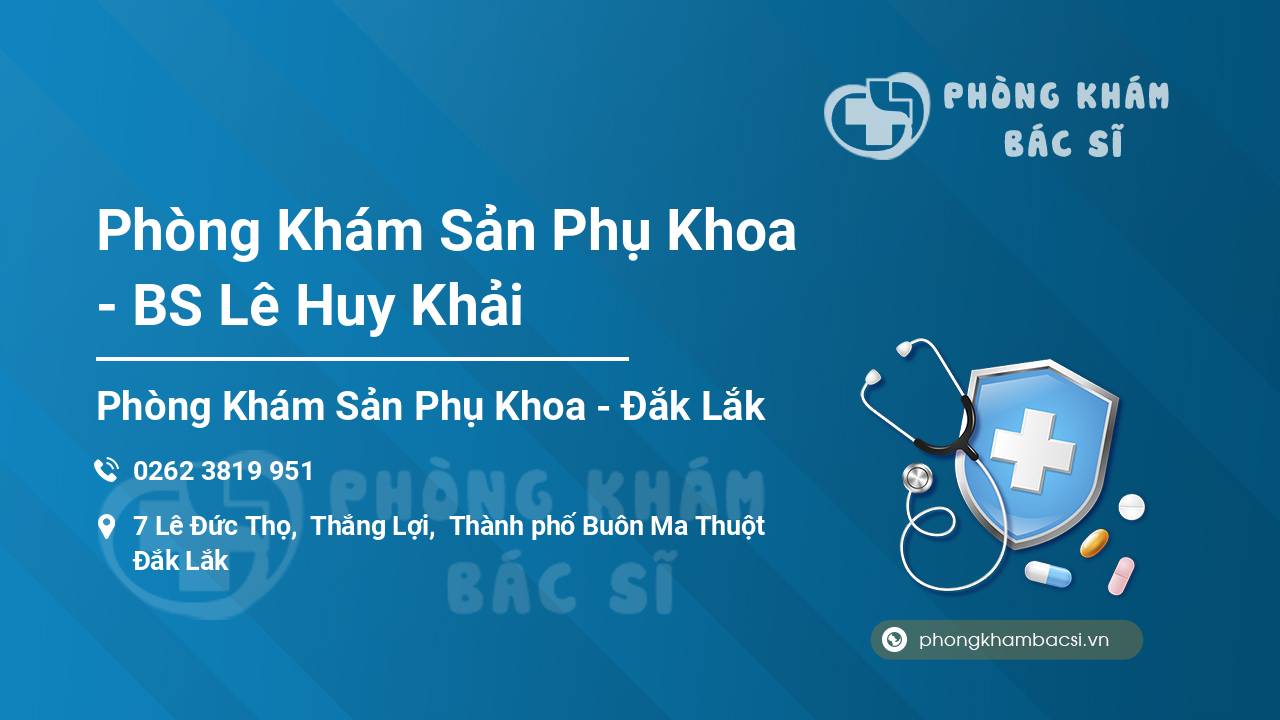 PHÒNG KHÁM
BÁC SĨ

Phòng Khám Sản Phụ Khoa - BS Lê Huy Khải

Phòng Khám Sản Phụ Khoa - Đắk Lắk

0262 3819 951

7 Lê Đức Thọ, Thắng Lợi, Thành phố Buôn Ma Thuột Đắk Lắk

PHÒNG KHÁM
BÁC SĨ

phongkhambacsi.vn